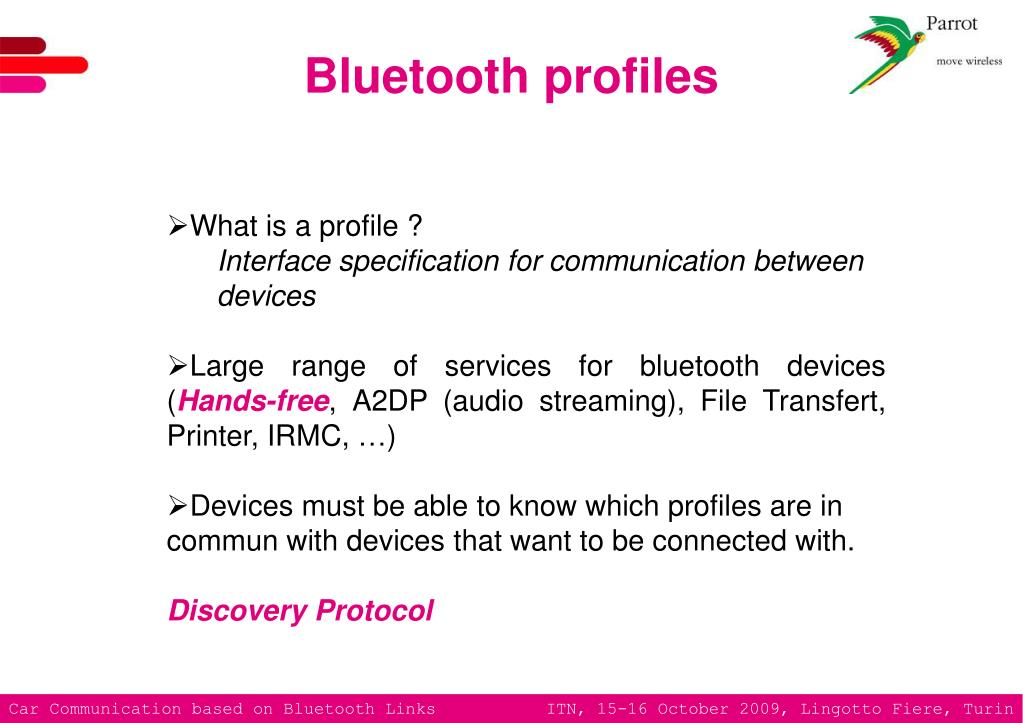 Parrot
move wireless

Bluetooth profiles

➢What is a profile ?
Interface specification for communication between devices

➢Large range of services for bluetooth devices (Hands-free, A2DP (audio streaming), File Transfert, Printer, IRMC, …)

➢Devices must be able to know which profiles are in commun with devices that want to be connected with.

Discovery Protocol

Car Communication based on Bluetooth Links ITN, 15-16 October 2009, Lingotto Fiere, Turin